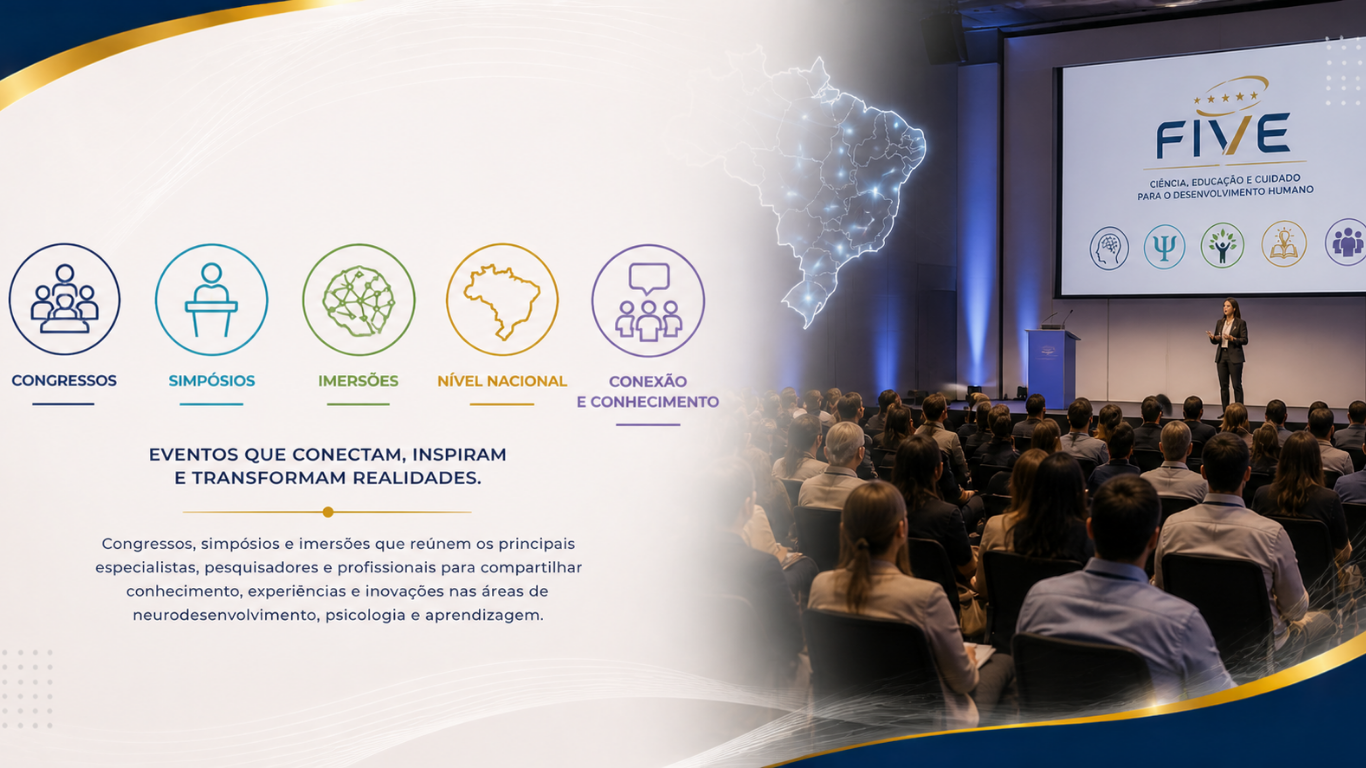 CONGRESSOS

SIMPÓSIOS

IMERSÕES

NÍVEL NACIONAL

CONEXÃO
E CONHECIMENTO

EVENTOS QUE CONECTAM, INSPIRAM E TRANSFORMAM REALIDADES.

Congressos, simpósios e imersões que reúnem os principais especialistas, pesquisadores e profissionais para compartilhar conhecimento, experiências e inovações nas áreas de neurodesenvolvimento, psicologia e aprendizagem.

FIVE

CIÊNCIA, EDUCAÇÃO E CUIDADO PARA O DESENVOLVIMENTO HUMANO